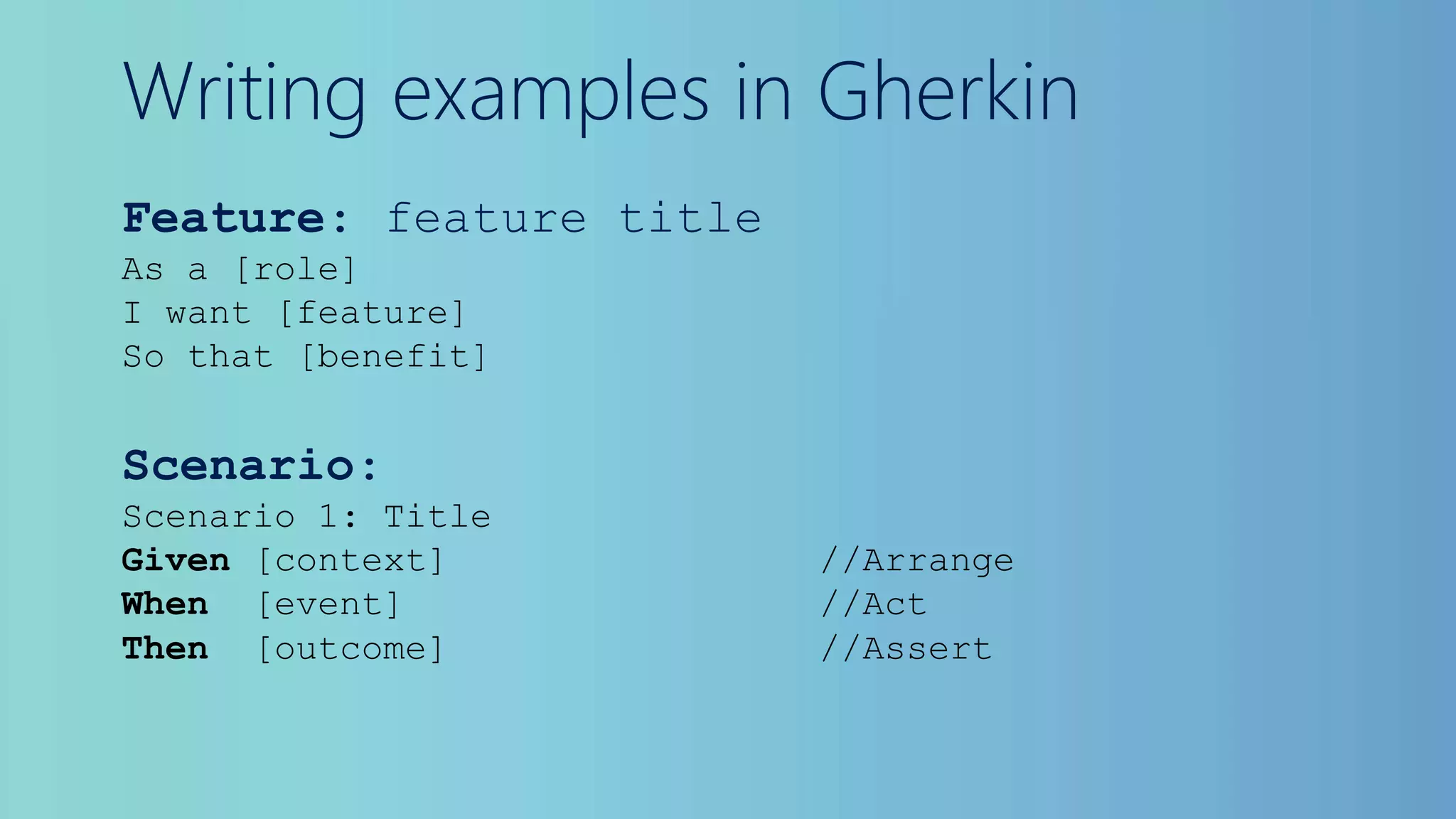 Writing examples in Gherkin

Feature: feature title
As a [role]
I want [feature]
So that [benefit]

Scenario:
Scenario 1: Title
Given [context] //Arrange
When [event] //Act
Then [outcome] //Assert